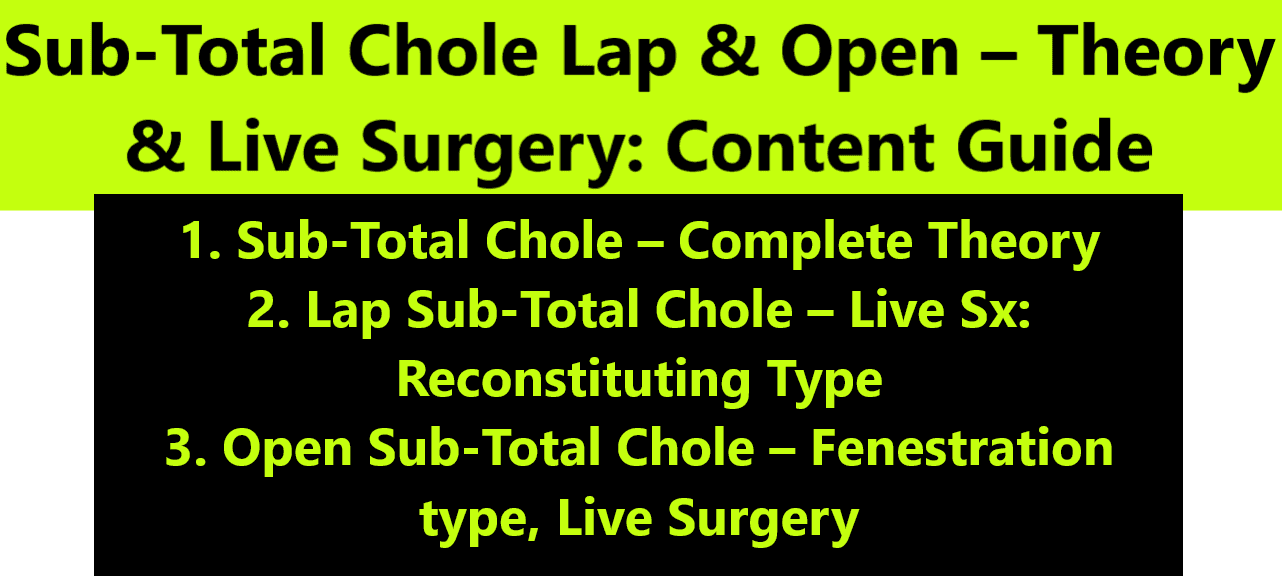 Sub-Total Chole Lap & Open – Theory & Live Surgery: Content Guide

1. Sub-Total Chole – Complete Theory
2. Lap Sub-Total Chole – Live Sx: Reconstituting Type
3. Open Sub-Total Chole – Fenestration type, Live Surgery